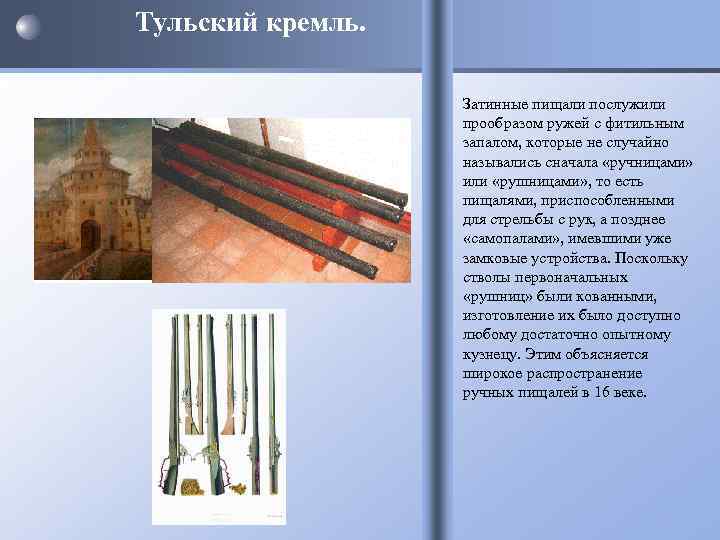 Тульский кремль.

Затинные пищали послужили прообразом ружей с фитильным запалом, которые не случайно назывались сначала «ручницами» или «рушницами», то есть пищалями, приспособленными для стрельбы с рук, а позднее «самопалами», имевшими уже замковые устройства. Поскольку стволы первоначальных «рушниц» были кованными, изготовление их было доступно любому достаточно опытному кузнецу. Этим объясняется широкое распространение ручных пищалей в 16 веке.